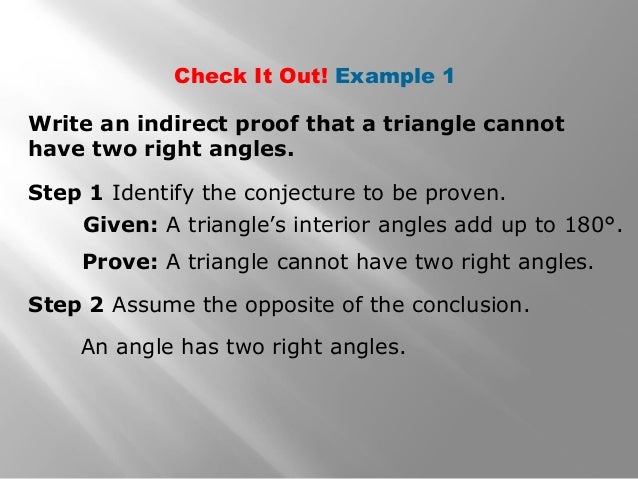 Check It Out! Example 1

Write an indirect proof that a triangle cannot have two right angles.

Step 1 Identify the conjecture to be proven.

Given: A triangle's interior angles add up to 180°.

Prove: A triangle cannot have two right angles.

Step 2 Assume the opposite of the conclusion.

An angle has two right angles.